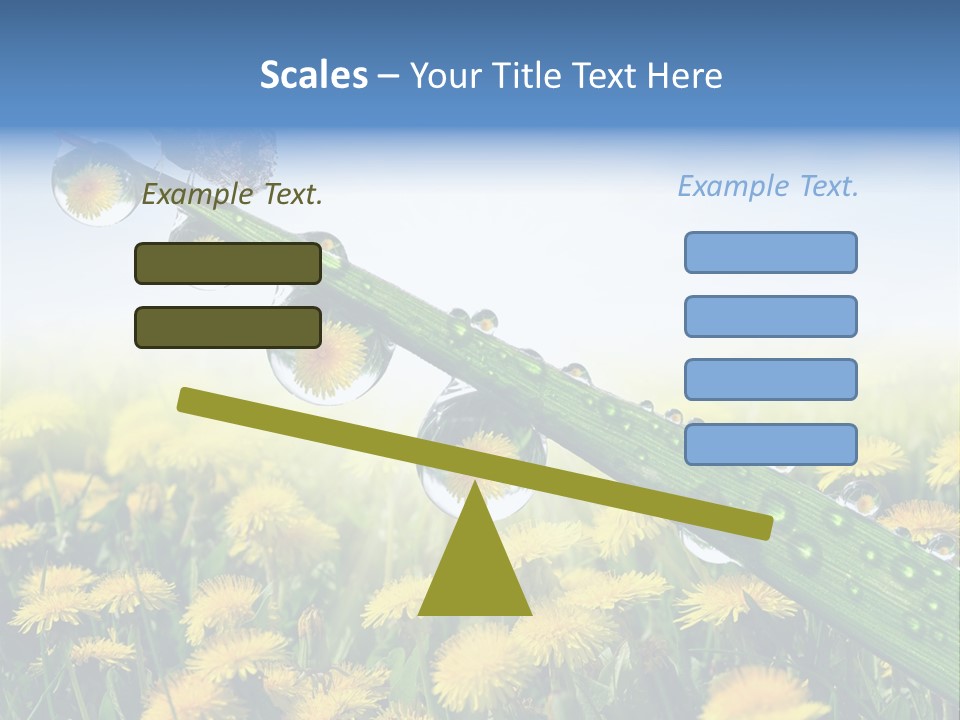 Scales – Your Title Text Here

Example Text.

Example Text.